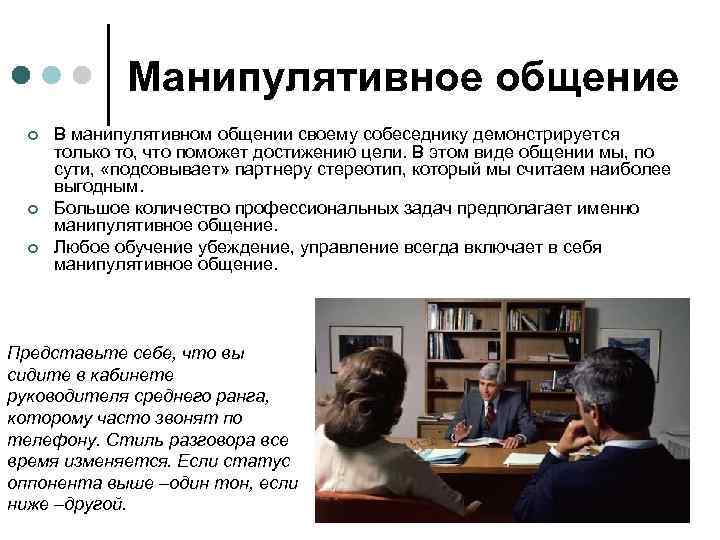 Манипулятивное общение

В манипулятивном общении своему собеседнику демонстрируется только то, что поможет достижению цели. В этом виде общении мы, по сути, «подсовывает» партнеру стереотип, который мы считаем наиболее выгодным.

Большое количество профессиональных задач предполагает именно манипулятивное общение.

Любое обучение убеждение, управление всегда включает в себя манипулятивное общение.

Представьте себе, что вы сидите в кабинете руководителя среднего ранга, которому часто звонят по телефону. Стиль разговора все время изменяется. Если статус оппонента выше –один тон, если ниже –другой.